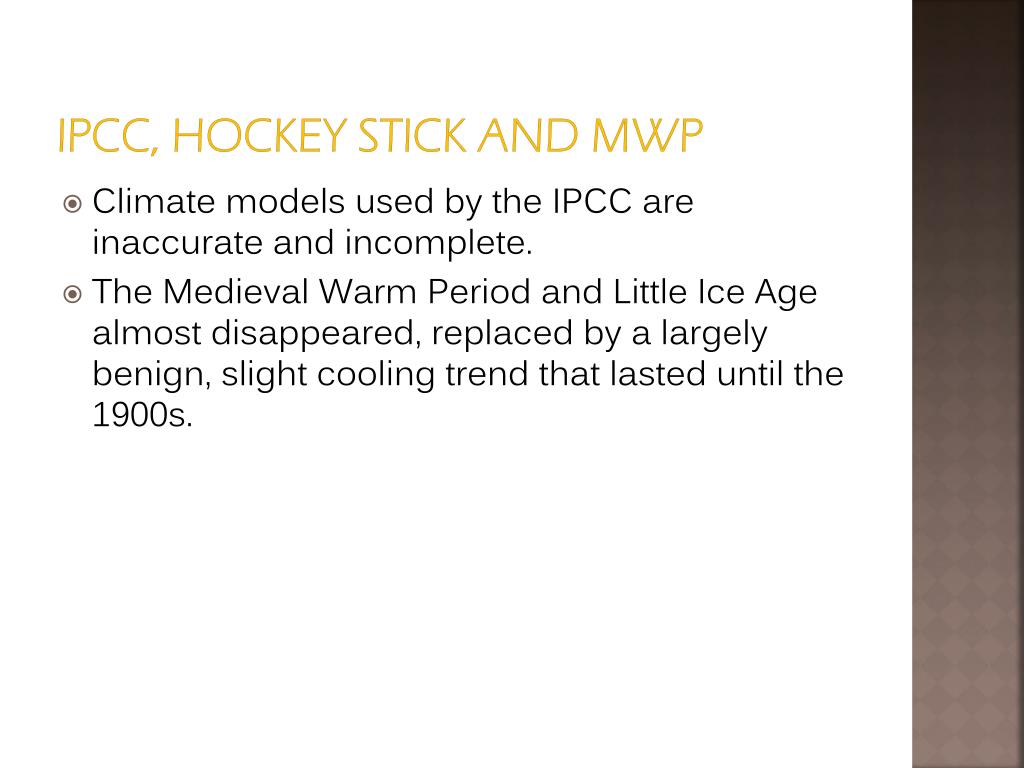 IPCC, HOCKEY STICK AND MWP

Climate models used by the IPCC are inaccurate and incomplete.

The Medieval Warm Period and Little Ice Age almost disappeared, replaced by a largely benign, slight cooling trend that lasted until the 1900s.